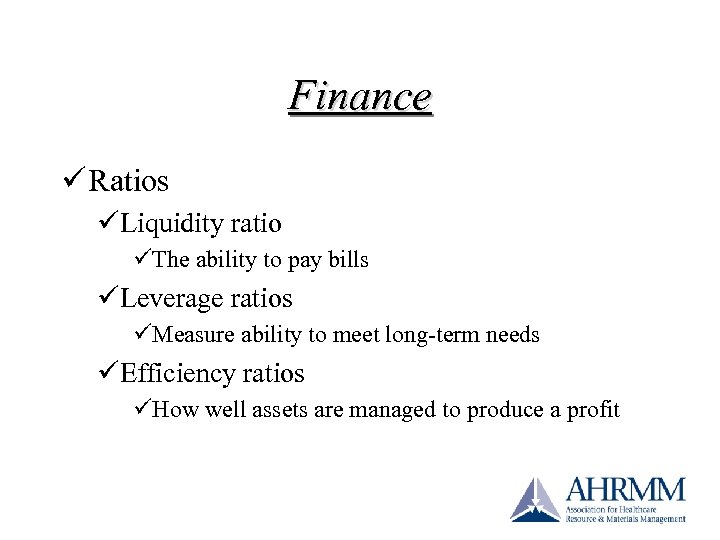 Finance

✓Ratios

✓Liquidity ratio

✓The ability to pay bills

✓Leverage ratios

✓Measure ability to meet long-term needs

✓Efficiency ratios

✓How well assets are managed to produce a profit

AHRMM
Association for Healthcare Resource & Materials Management